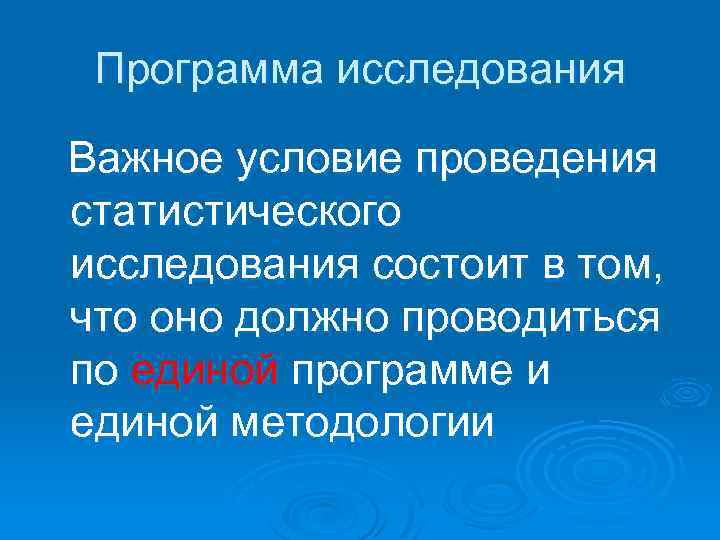 Программа исследования

Важное условие проведения статистического исследования состоит в том, что оно должно проводиться по единой программе и единой методологии